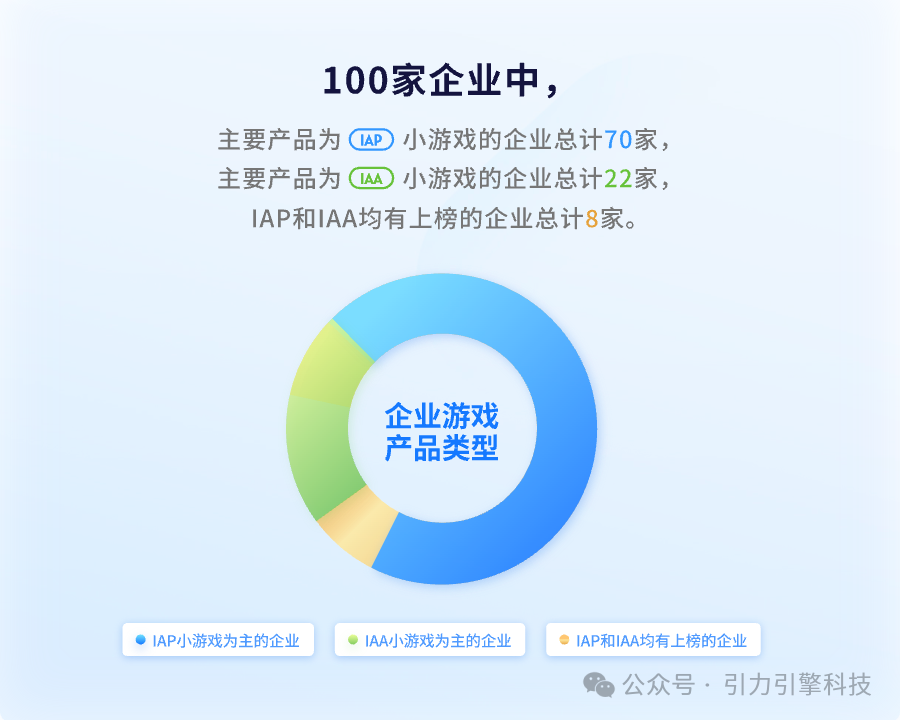 100家企业中，

主要产品为 IAP 小游戏的企业总计70家，
主要产品为 IAA 小游戏的企业总计22家，
IAP和IAA均有上榜的企业总计8家。

企业游戏
产品类型

IAP小游戏为主的企业
IAA小游戏为主的企业
IAP和IAA均有上榜的企业

公众号 · 引力引擎科技